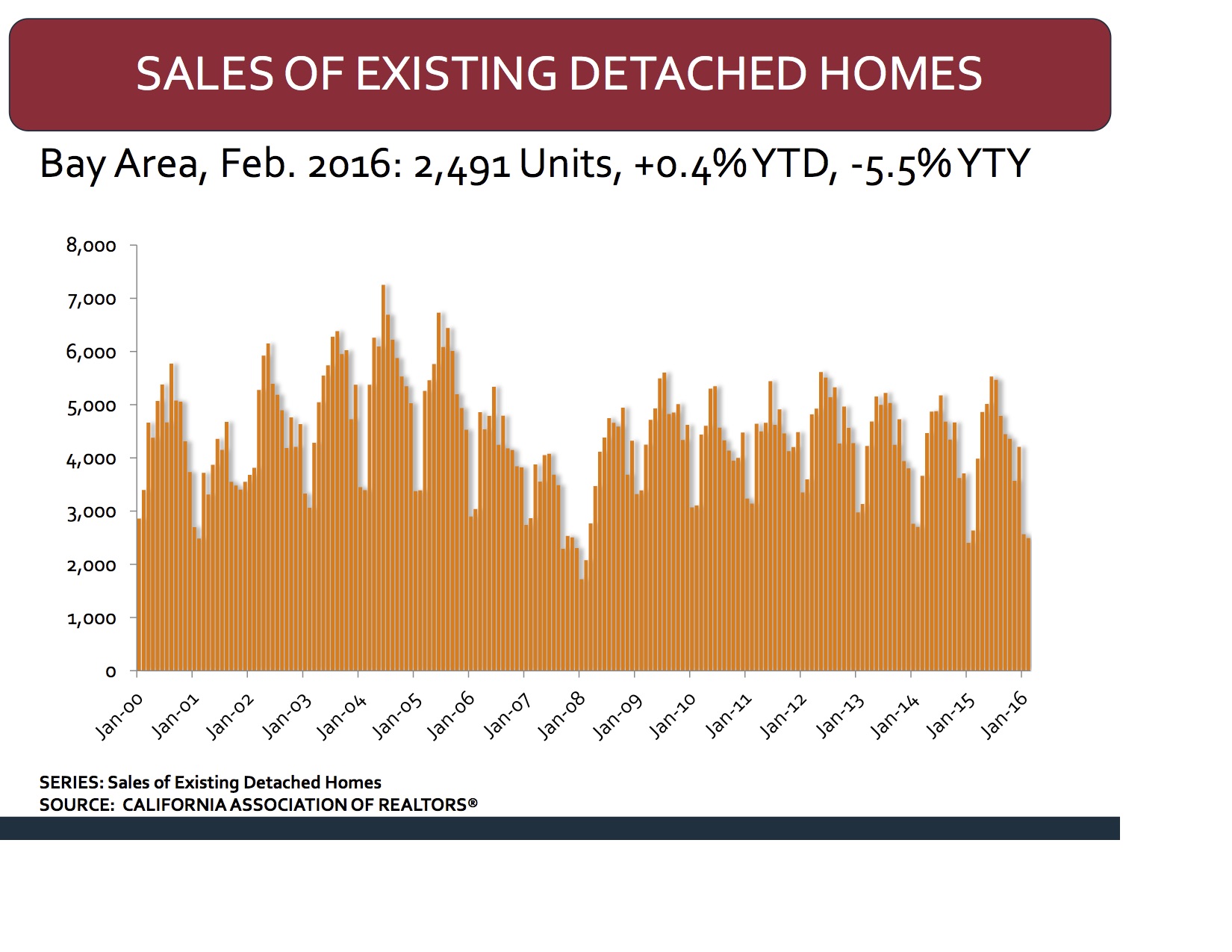 SALES OF EXISTING DETACHED HOMES

Bay Area, Feb. 2016: 2,491 Units, +0.4% YTD, -5.5% YTY

8,000
7,000
6,000
5,000
4,000
3,000
2,000
1,000
0

Jan-00 Jan-01 Jan-02 Jan-03 Jan-04 Jan-05 Jan-06 Jan-07 Jan-08 Jan-09 Jan-10 Jan-11 Jan-12 Jan-13 Jan-14 Jan-15 Jan-16

SERIES: Sales of Existing Detached Homes
SOURCE: CALIFORNIA ASSOCIATION OF REALTORS®